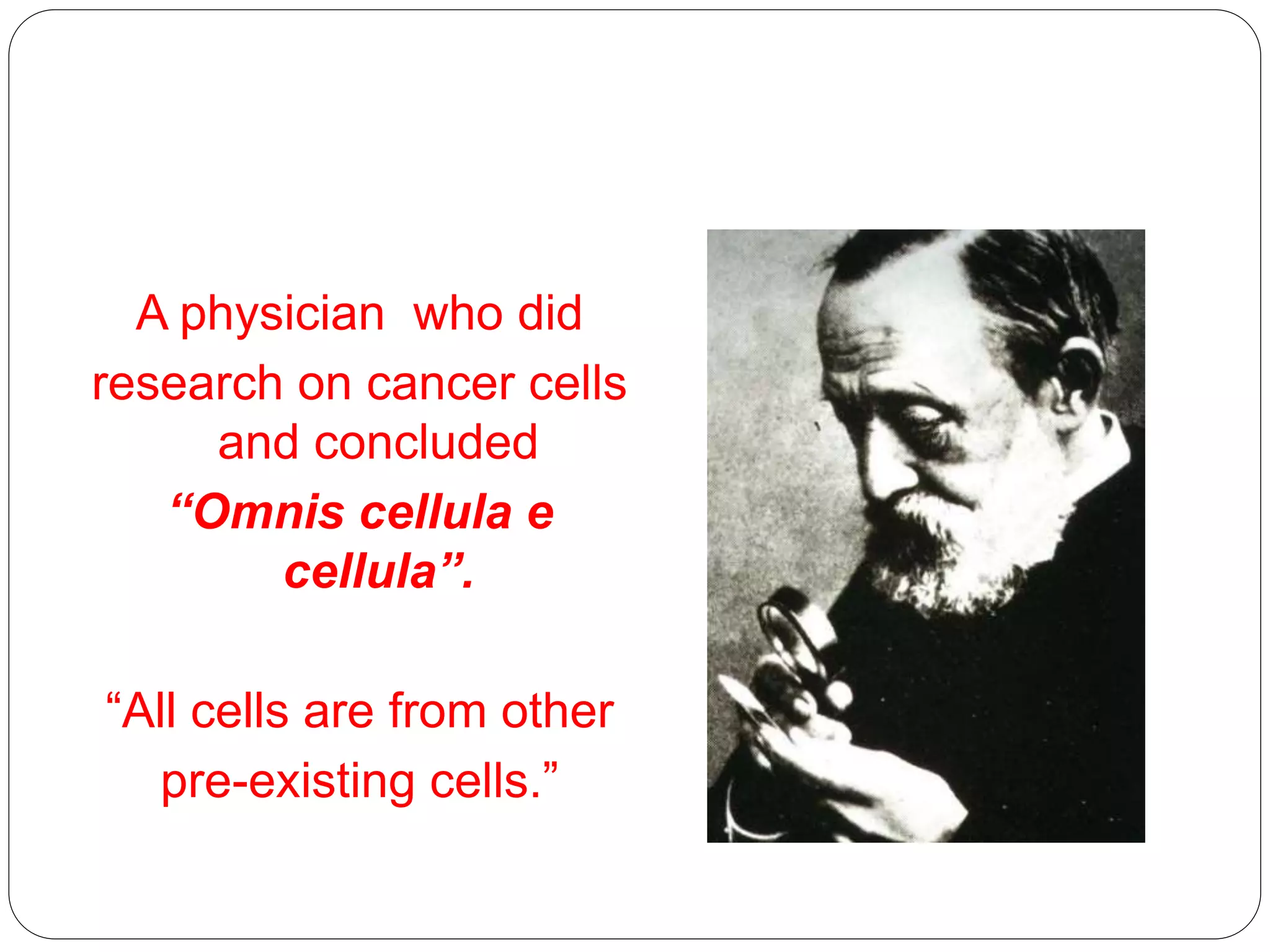 A physician who did research on cancer cells and concluded “Omnis cellula e cellula”.

“All cells are from other pre-existing cells.”